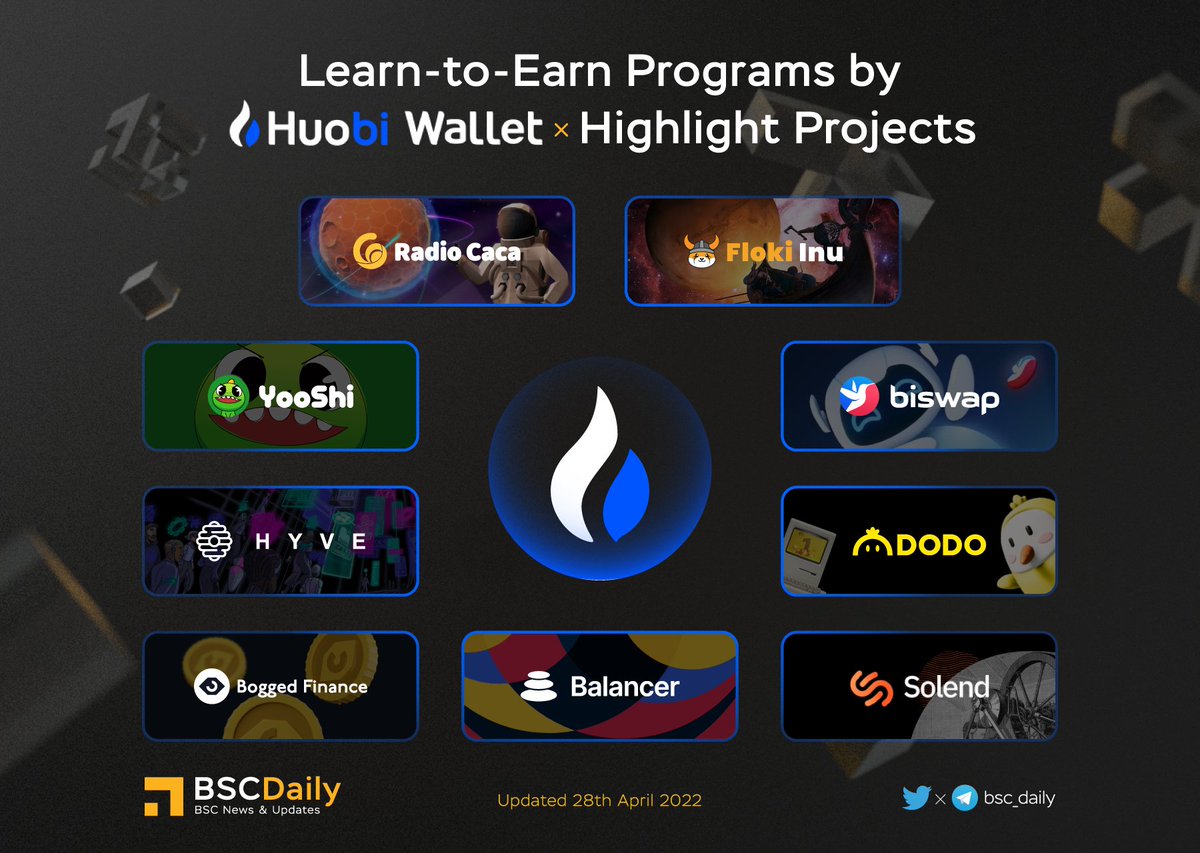 Learn-to-Earn Programs by Huobi Wallet × Highlight Projects

Radio Caca

Floki Inu

YooShi

biswap

HYVE

DODO

Bogged Finance

Balancer

Solend

BSCDaily
BSC News & Updates

Updated 28th April 2022

× bsc_daily